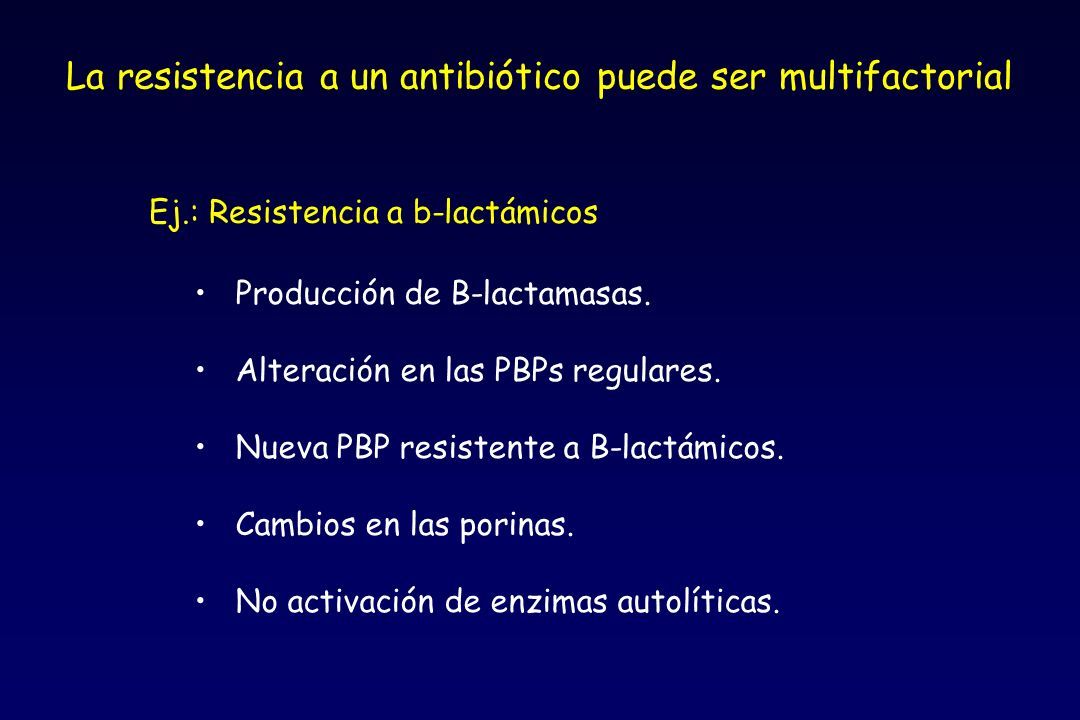 La resistencia a un antibiótico puede ser multifactorial

Ej.: Resistencia a b-lactámicos

• Producción de B-lactamasas.

• Alteración en las PBPs regulares.

• Nueva PBP resistente a B-lactámicos.

• Cambios en las porinas.

• No activación de enzimas autolíticas.